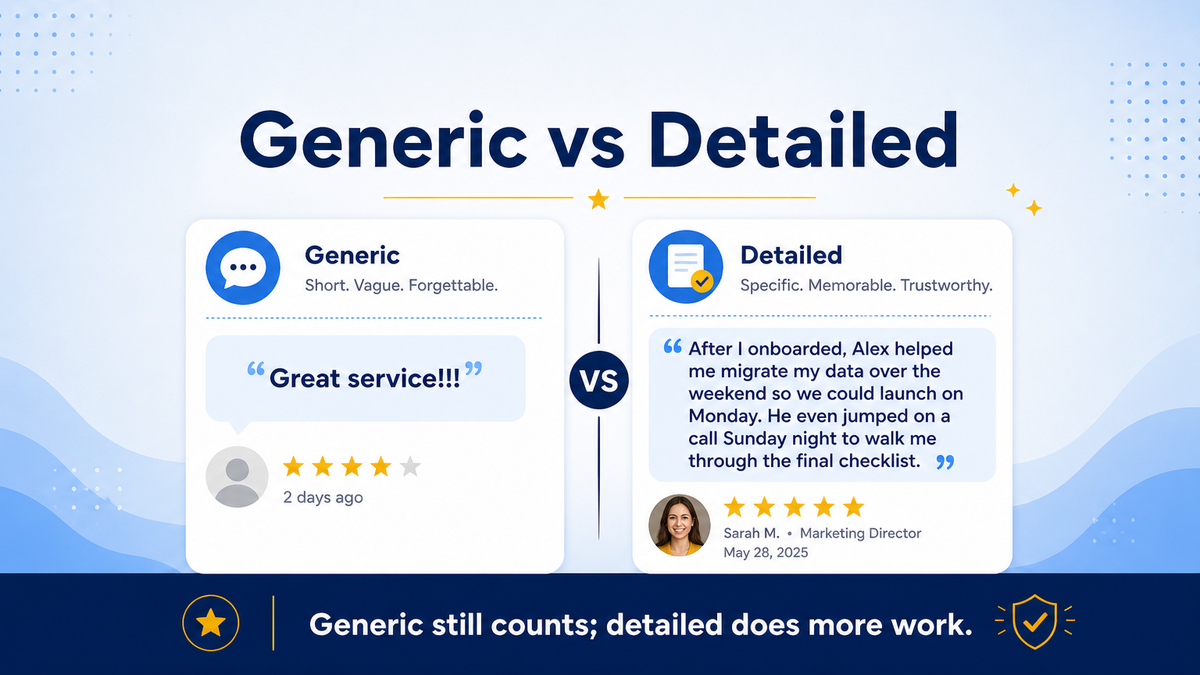 Generic vs Detailed

Generic
Short. Vague. Forgettable.

“Great service!!!”

2 days ago

VS

Detailed
Specific. Memorable. Trustworthy.

“After I onboarded, Alex helped me migrate my data over the weekend so we could launch on Monday. He even jumped on a call Sunday night to walk me through the final checklist.”

Sarah M. • Marketing Director
May 28, 2025

Generic still counts; detailed does more work.